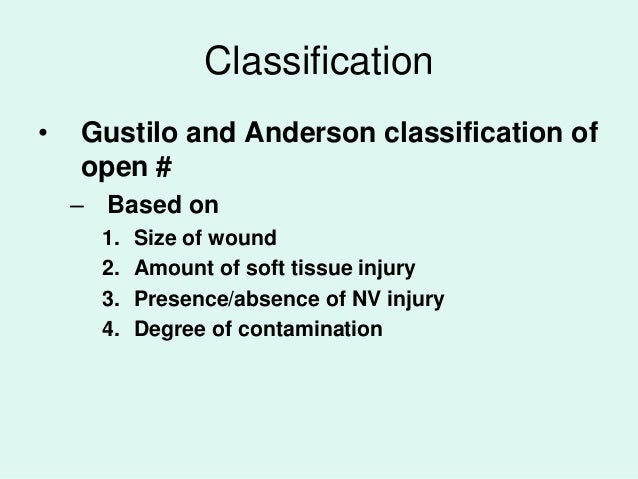 Classification

• Gustilo and Anderson classification of open #

– Based on

1. Size of wound
2. Amount of soft tissue injury
3. Presence/absence of NV injury
4. Degree of contamination